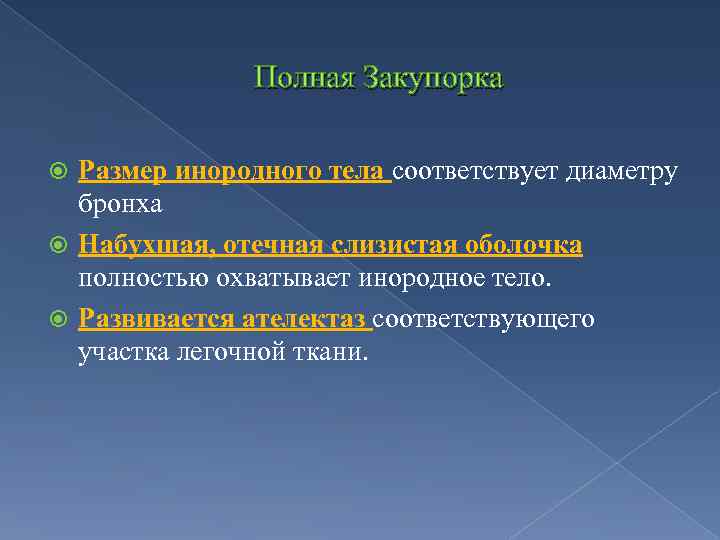 Полная Закупорка

Размер инородного тела соответствует диаметру бронха

Набухшая, отечная слизистая оболочка полностью охватывает инородное тело.

Развивается ателектаз соответствующего участка легочной ткани.